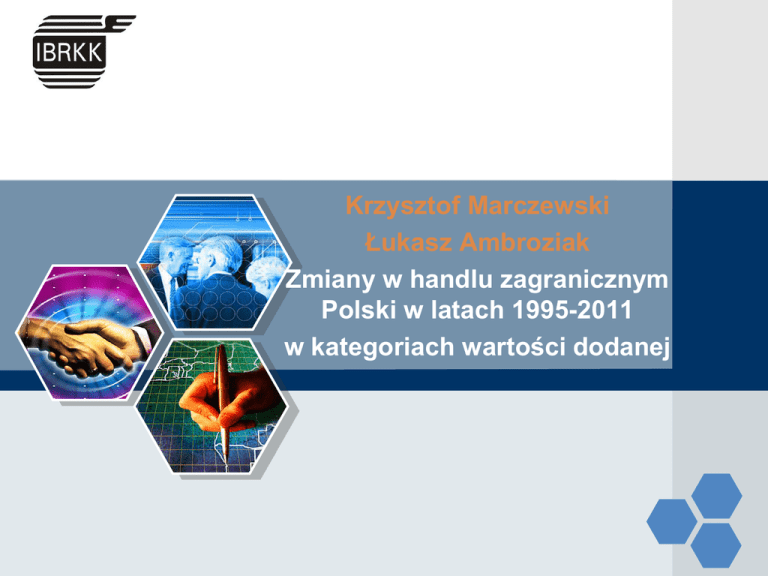 IBRKK

Krzysztof Marczewski

Łukasz Ambroziak

Zmiany w handlu zagranicznym Polski w latach 1995-2011 w kategoriach wartości dodanej